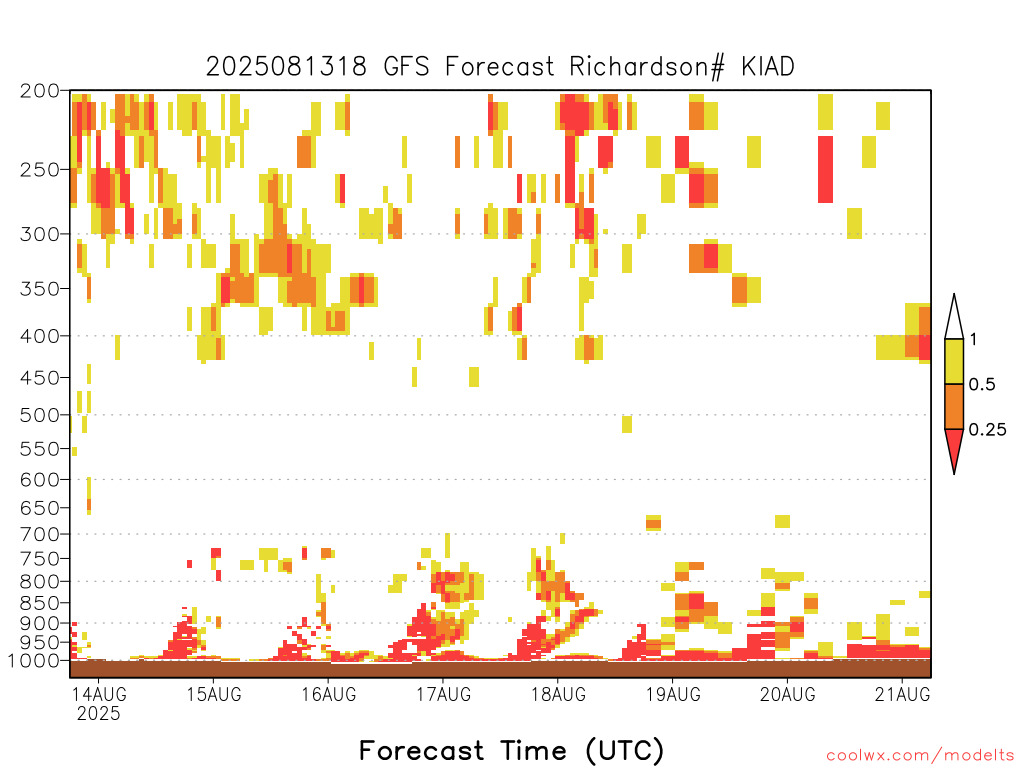 2025081318 GFS Forecast Richardson# KIAD

200
250
300
350
400
450
500
550
600
650
700
750
800
850
900
950
1000

1
0.5
0.25

14AUG 2025
15AUG
16AUG
17AUG
18AUG
19AUG
20AUG
21AUG

Forecast Time (UTC)

coolwx.com/modelts